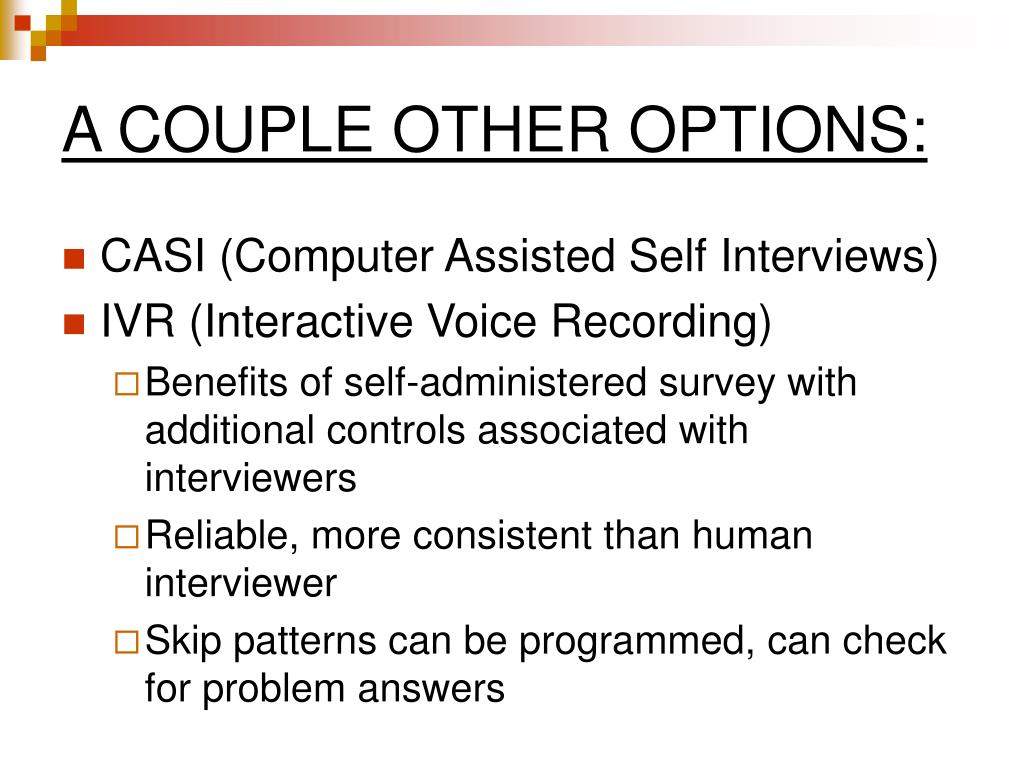 A COUPLE OTHER OPTIONS:

CASI (Computer Assisted Self Interviews)

IVR (Interactive Voice Recording)

Benefits of self-administered survey with additional controls associated with interviewers

Reliable, more consistent than human interviewer

Skip patterns can be programmed, can check for problem answers